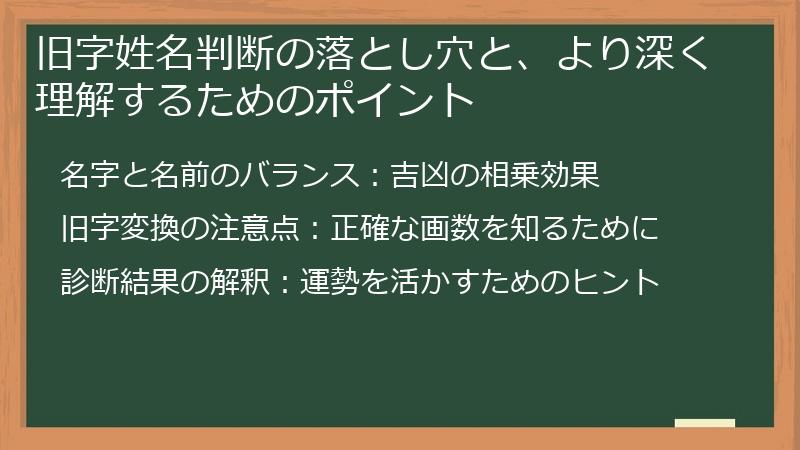 旧字姓名判断の落とし穴と、より深く理解するためのポイント

名字と名前のバランス：吉凶の相乗効果

旧字変換の注意点：正確な画数を知るために

診断結果の解釈：運勢を活かすためのヒント